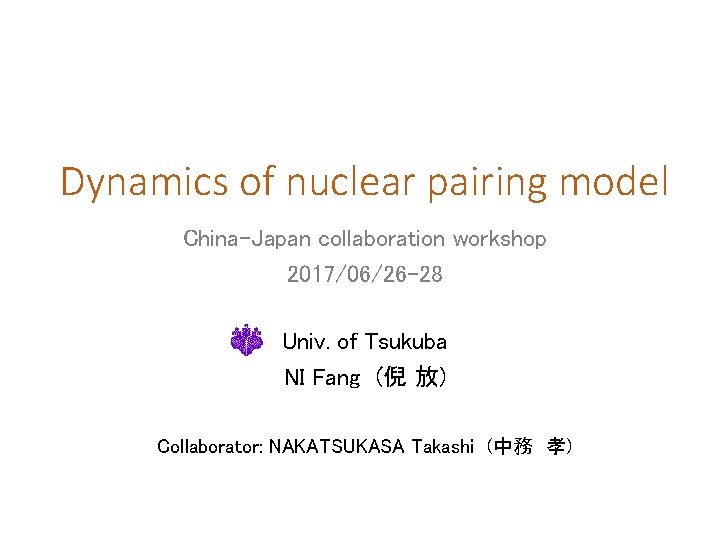 Dynamics of nuclear pairing model

China-Japan collaboration workshop

2017/06/26-28

Univ. of Tsukuba

NI Fang（倪 放）

Collaborator: NAKATSUKASA Takashi（中務 孝）